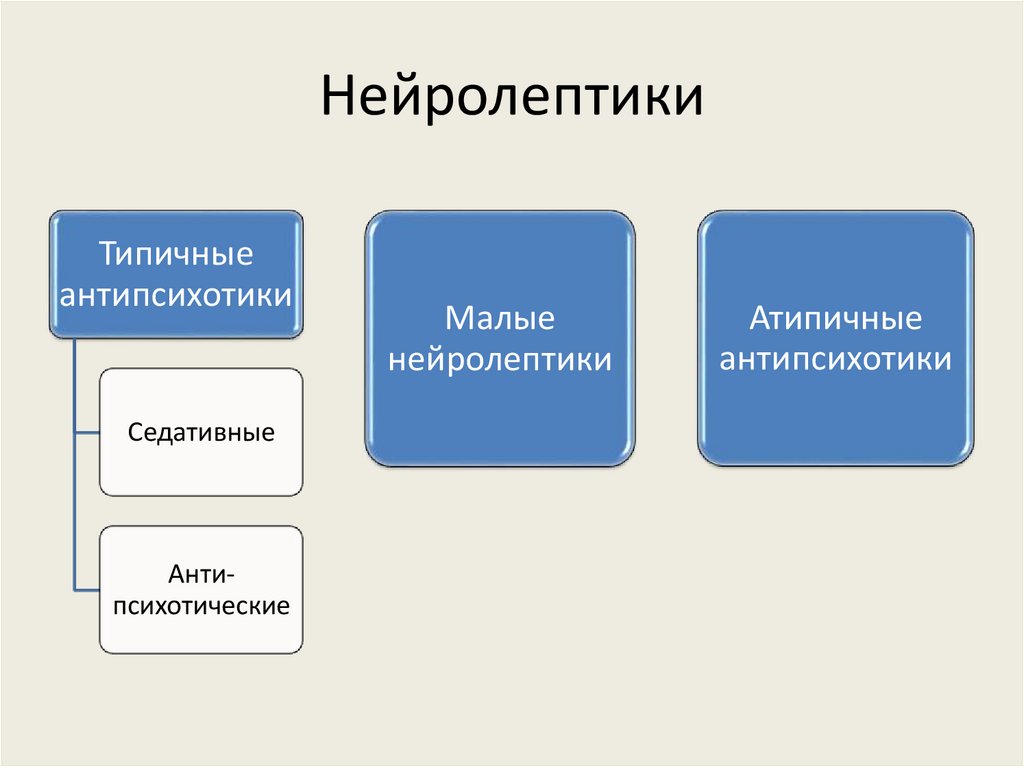 Нейролептики

Типичные антипсихотики

Седативные

Анти-психотические

Малые нейролептики

Атипичные антипсихотики